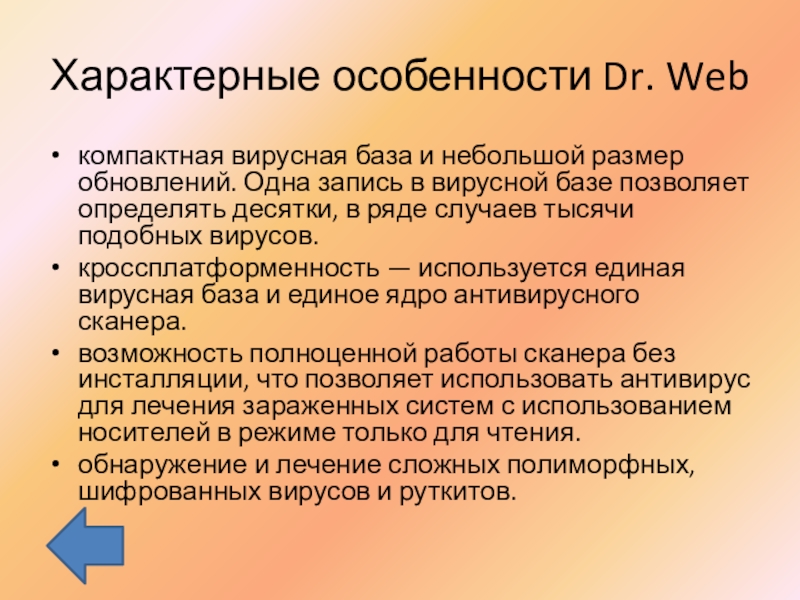 Характерные особенности Dr. Web

• компактная вирусная база и небольшой размер обновлений. Одна запись в вирусной базе позволяет определять десятки, в ряде случаев тысячи подобных вирусов.
• кроссплатформенность — используется единая вирусная база и единое ядро антивирусного сканера.
• возможность полноценной работы сканера без инсталляции, что позволяет использовать антивирус для лечения зараженных систем с использованием носителей в режиме только для чтения.
• обнаружение и лечение сложных полиморфных, шифрованных вирусов и руткитов.